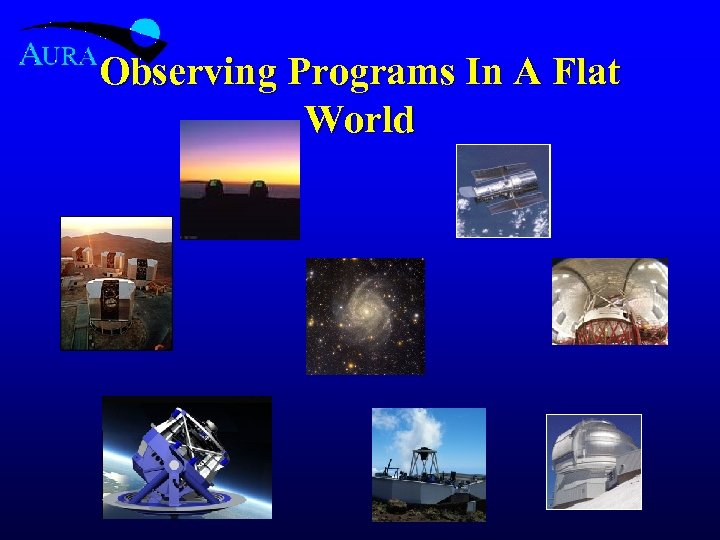 AURA

Observing Programs In A Flat World